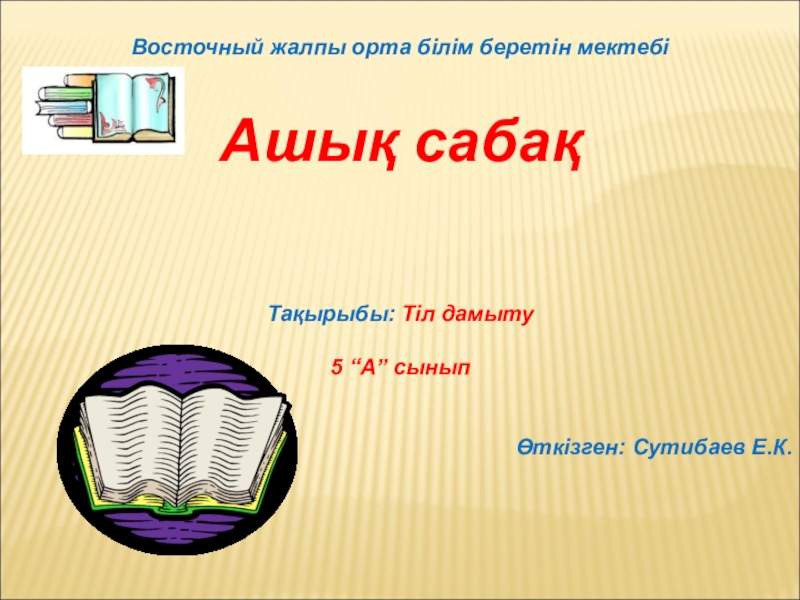 Восточный жалпы орта білім беретін мектебі

Ашық сабақ

Тақырыбы: Тіл дамыту

5 “А” сынып

Өткізген: Сутибаев Е.К.